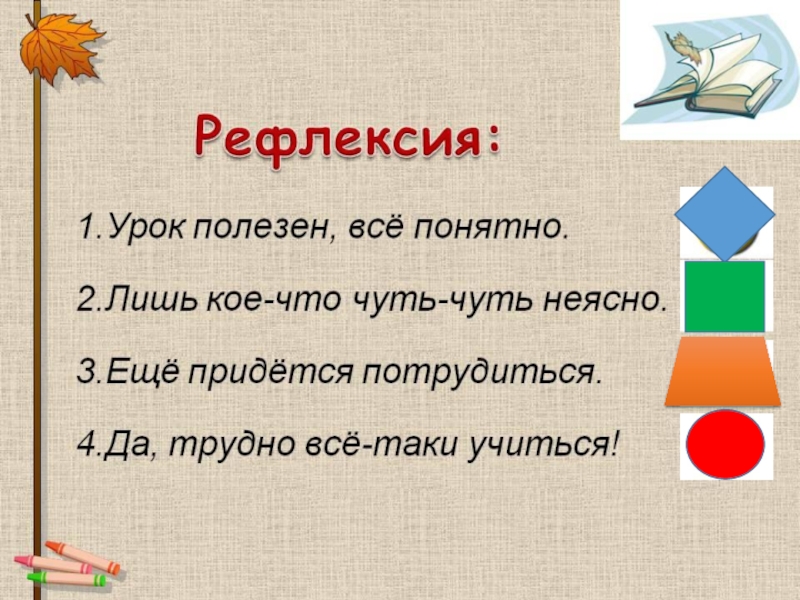 Рефлексия:

1.Урок полезен, всё понятно.

2.Лишь кое-что чуть-чуть неясно.

3.Ещё придётся потрудиться.

4.Да, трудно всё-таки учиться!